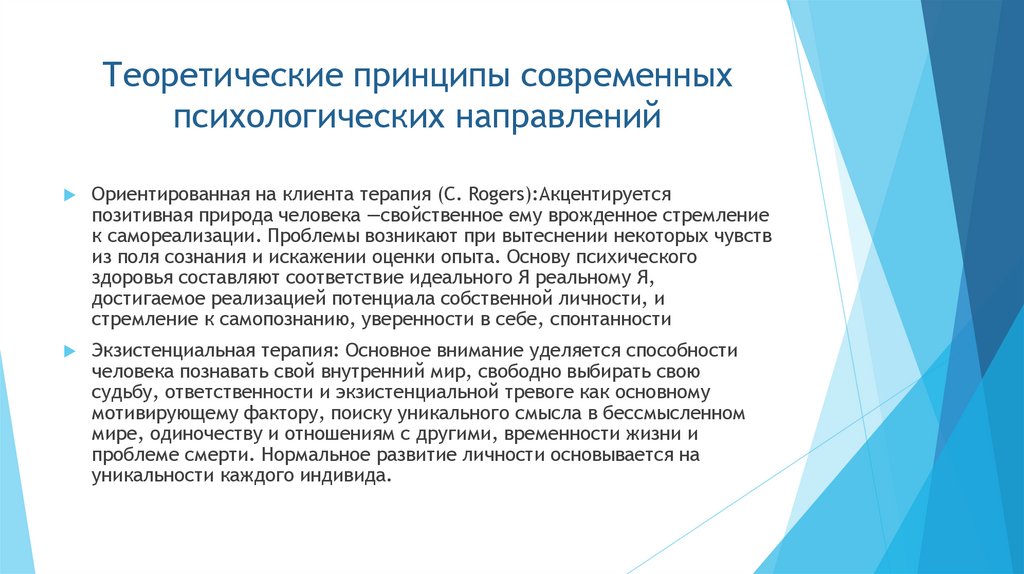 Теоретические принципы современных психологических направлений

Ориентированная на клиента терапия (C. Rogers):Акцентируется позитивная природа человека —свойственное ему врожденное стремление к самореализации. Проблемы возникают при вытеснении некоторых чувств из поля сознания и искажении оценки опыта. Основу психического здоровья составляют соответствие идеального Я реальному Я, достигаемое реализацией потенциала собственной личности, и стремление к самопознанию, уверенности в себе, спонтанности

Экзистенциальная терапия: Основное внимание уделяется способности человека познавать свой внутренний мир, свободно выбирать свою судьбу, ответственности и экзистенциальной тревоге как основному мотивирующему фактору, поиску уникального смысла в бессмысленном мире, одиночеству и отношениям с другими, временности жизни и проблеме смерти. Нормальное развитие личности основывается на уникальности каждого индивида.